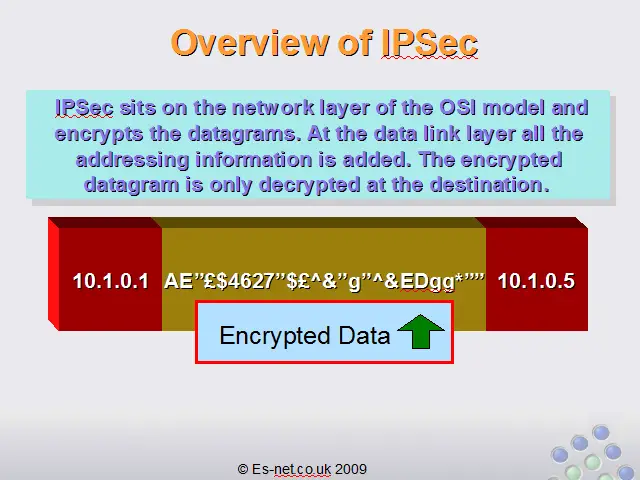 Overview of IPSec

IPSec sits on the network layer of the OSI model and encrypts the datagrams. At the data link layer all the addressing information is added. The encrypted datagram is only decrypted at the destination.

10.1.0.1 AE”£$4627”$£^&”g”^&EDgg*”” 10.1.0.5

Encrypted Data

© Es-net.co.uk 2009